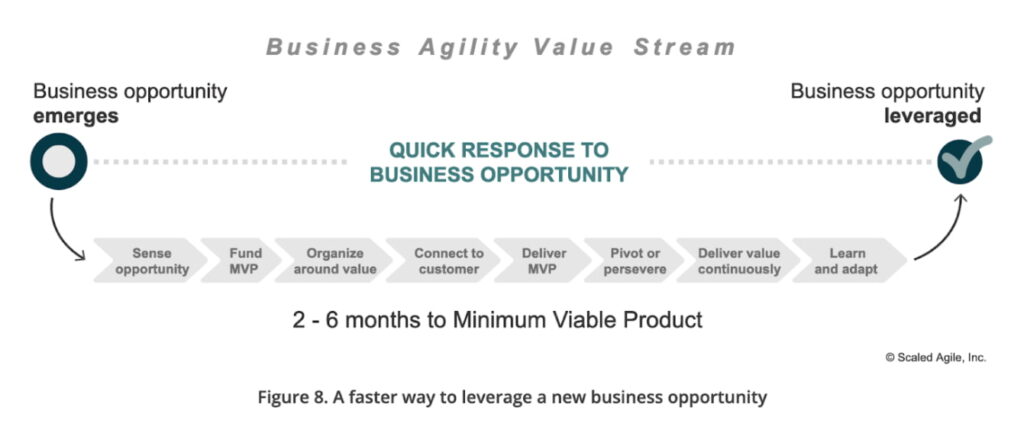 Business Agility Value Stream

Business opportunity emerges

Business opportunity leveraged

QUICK RESPONSE TO BUSINESS OPPORTUNITY

Sense opportunity

Fund MVP

Organize around value

Connect to customer

Deliver MVP

Pivot or persevere

Deliver value continuously

Learn and adapt

2 - 6 months to Minimum Viable Product

© Scaled Agile, Inc.

Figure 8. A faster way to leverage a new business opportunity